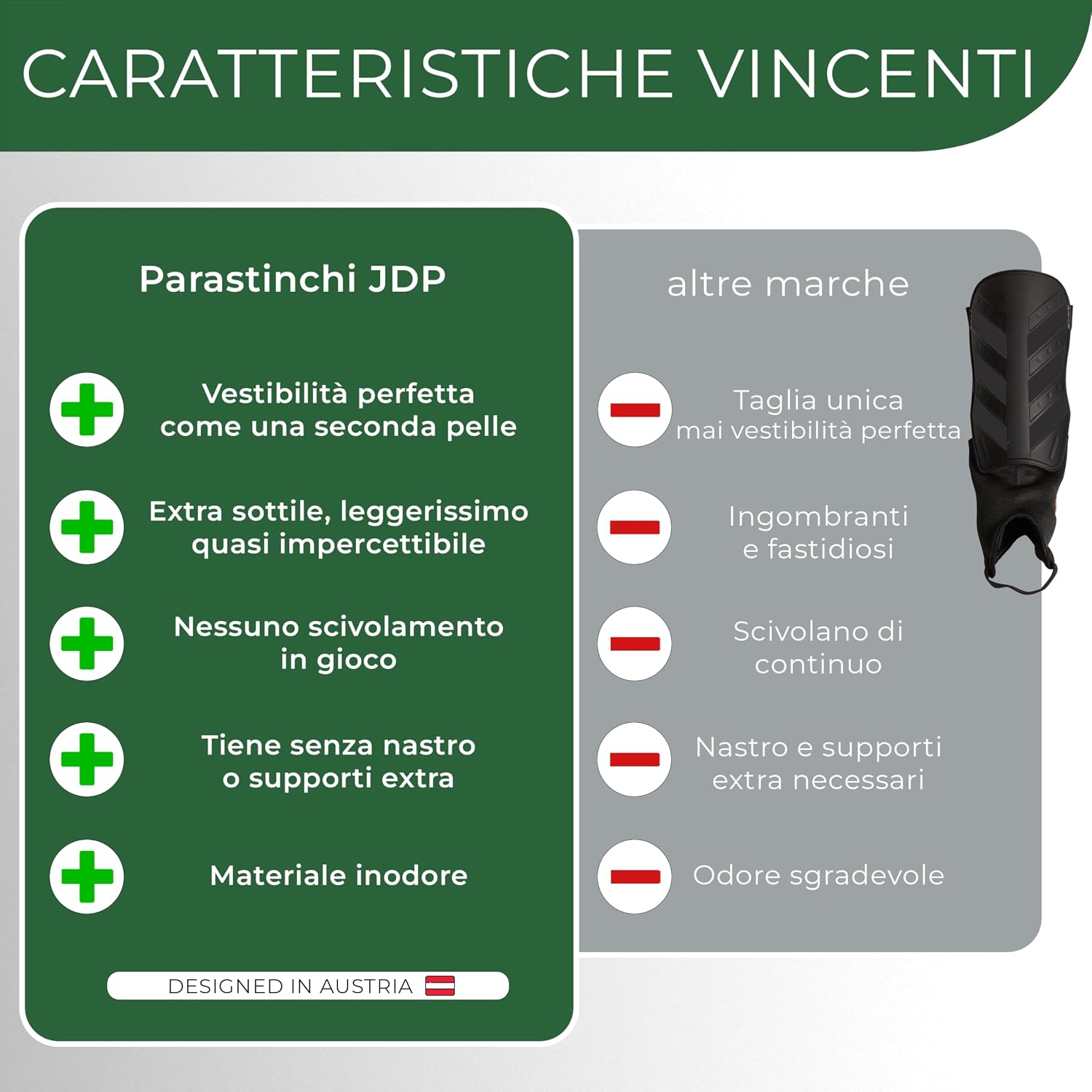 CARATTERISTICHE VINCENTI

Parastinchi JDP

Vestibilità perfetta come una seconda pelle

Extra sottile, leggerissimo quasi impercettibile

Nessuno scivolamento in gioco

Tiene senza nastro o supporti extra

Materiale inodore

DESIGNED IN AUSTRIA

altre marche

Taglia unica mai vestibilità perfetta

Ingombranti e fastidiosi

Scivolano di continuo

Nastro e supporti extra necessari

Odore sgradevole